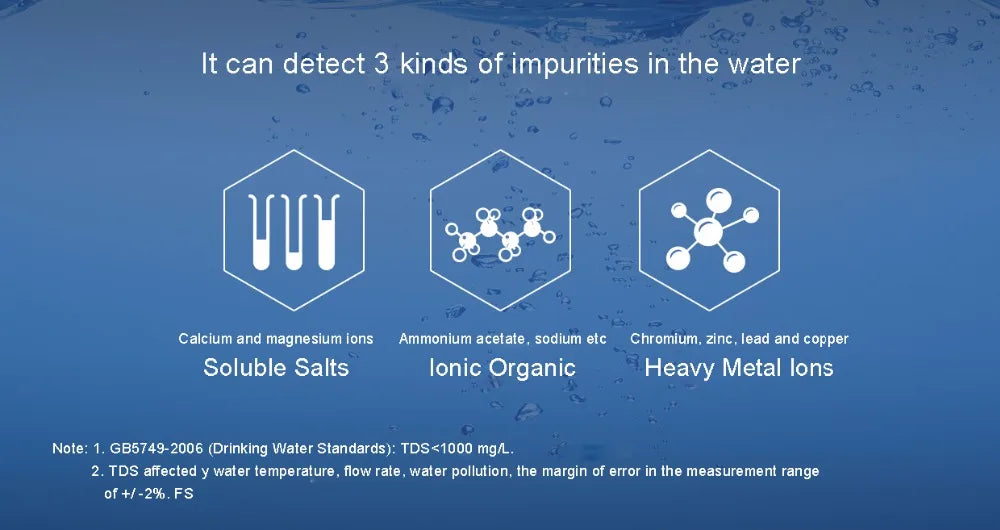 It can detect 3 kinds of impurities in the water

Calcium and magnesium ions
Soluble Salts

Ammonium acetate, sodium etc
Ionic Organic

Chromium, zinc, lead and copper
Heavy Metal Ions

Note: 1. GB5749-2006 (Drinking Water Standards): TDS<1000 mg/L.
2. TDS affected y water temperature, flow rate, water pollution, the margin of error in the measurement range of +/ -2%. FS